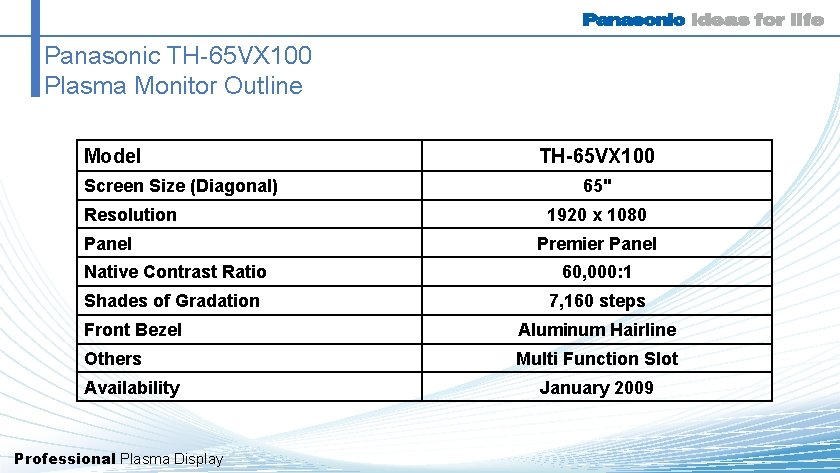 Panasonic ideas for life

Panasonic TH-65VX100
Plasma Monitor Outline

| Model | TH-65VX100 |
|---|---|
| Screen Size (Diagonal) | 65" |
| Resolution | 1920 x 1080 |
| Panel | Premier Panel |
| Native Contrast Ratio | 60,000:1 |
| Shades of Gradation | 7,160 steps |
| Front Bezel | Aluminum Hairline |
| Others | Multi Function Slot |
| Availability | January 2009 |

Professional Plasma Display